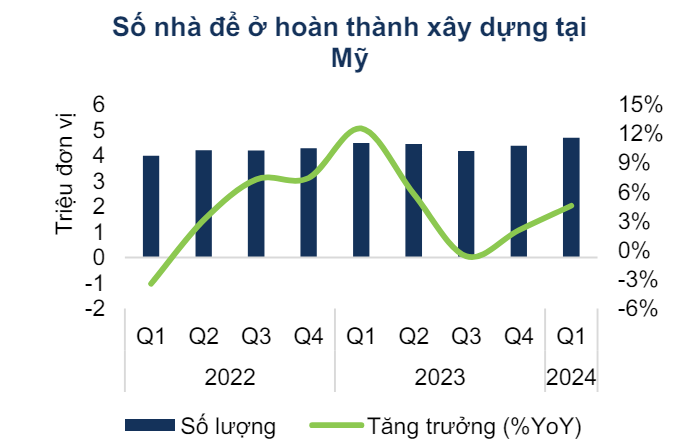 Số nhà để ở hoàn thành xây dựng tại Mỹ

Triệu đơn vị

6
5
4
3
2
1
0
-1
-2

15%
12%
9%
6%
3%
0%
-3%
-6%

Q1 Q2 Q3 Q4 Q1 Q2 Q3 Q4 Q1

2022 2023 2024

Số lượng
Tăng trưởng (%YoY)